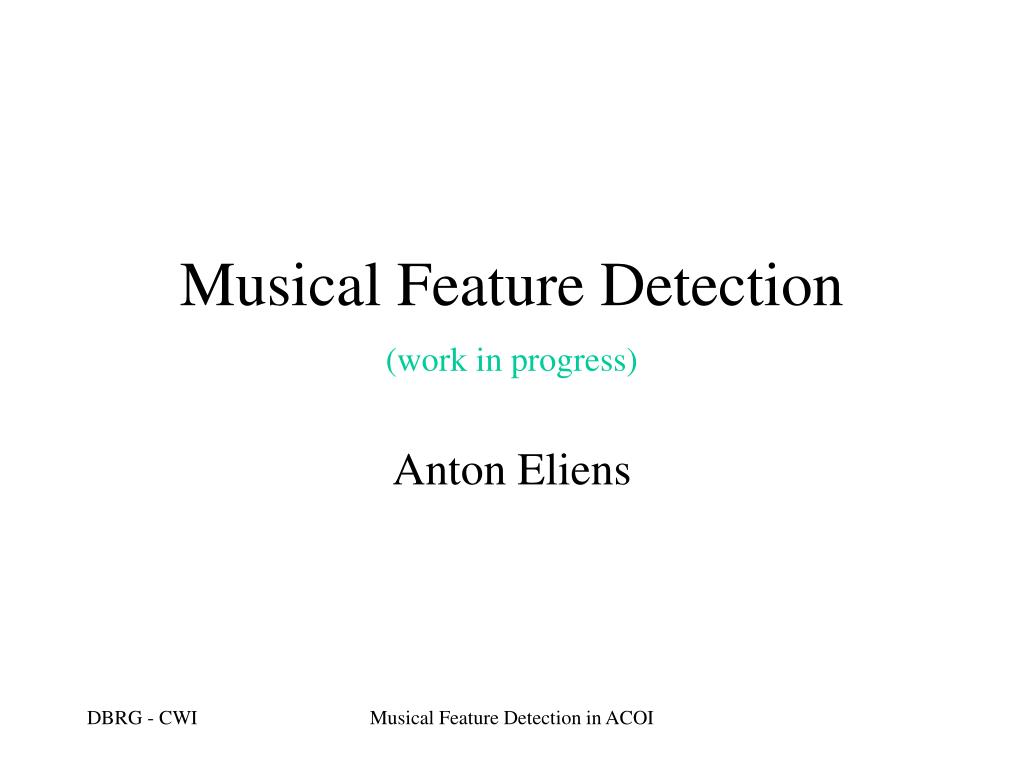 Musical Feature Detection

(work in progress)

Anton Eliens

DBRG - CWI

Musical Feature Detection in ACOI